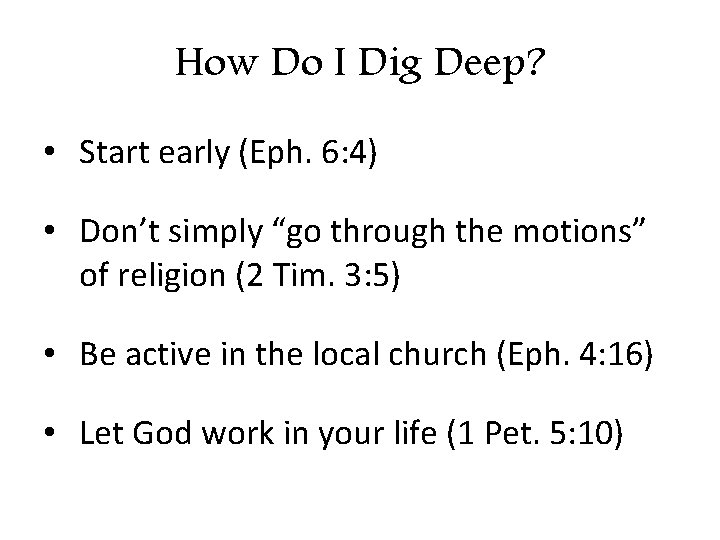 How Do I Dig Deep?

• Start early (Eph. 6:4)

• Don’t simply “go through the motions” of religion (2 Tim. 3:5)

• Be active in the local church (Eph. 4:16)

• Let God work in your life (1 Pet. 5:10)